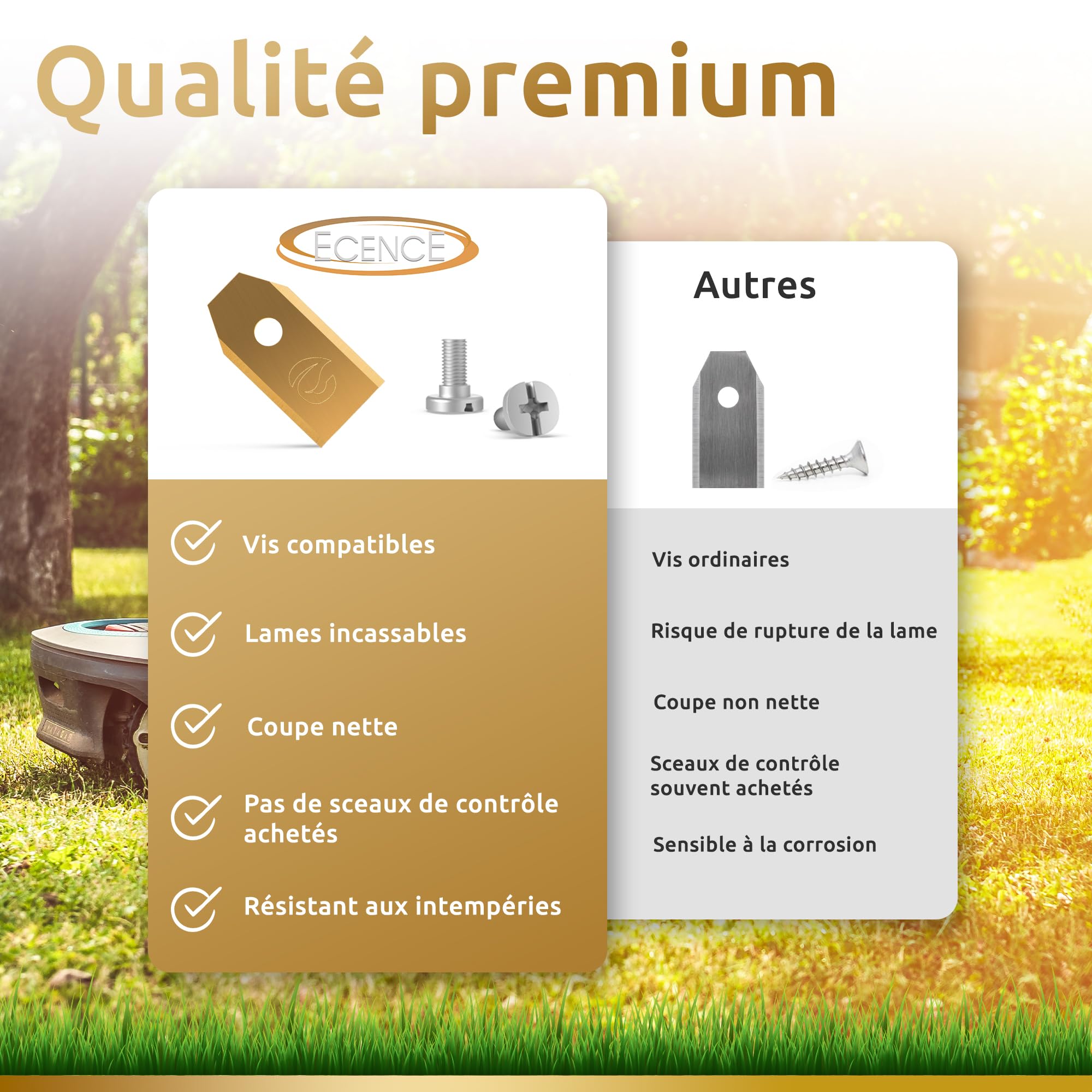 Qualité premium

ECENCE

Vis compatibles

Lames incassables

Coupe nette

Pas de sceaux de contrôle achetés

Résistant aux intempéries

Autres

Vis ordinaires

Risque de rupture de la lame

Coupe non nette

Sceaux de contrôle souvent achetés

Sensible à la corrosion